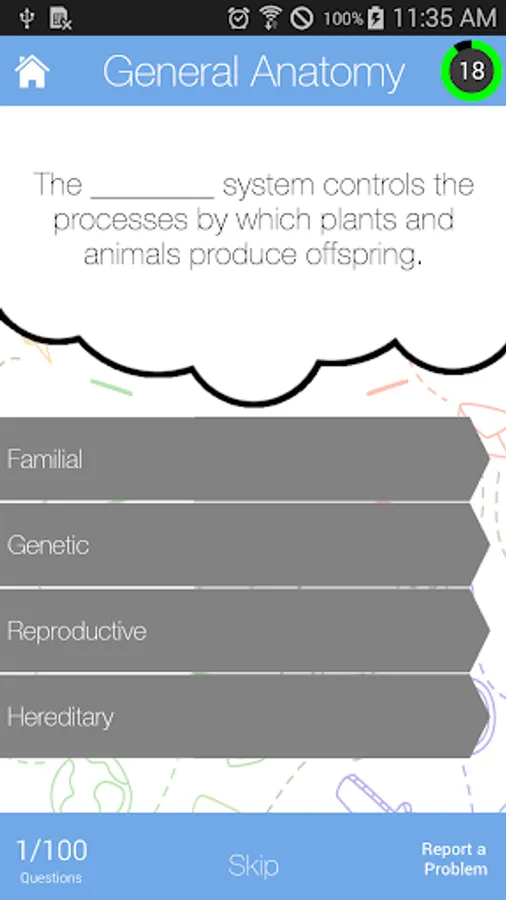 100% 11:35 AM

General Anatomy

18

The ________ system controls the processes by which plants and animals produce offspring.

Familial

Genetic

Reproductive

Hereditary

1/100
Questions

Skip

Report a Problem